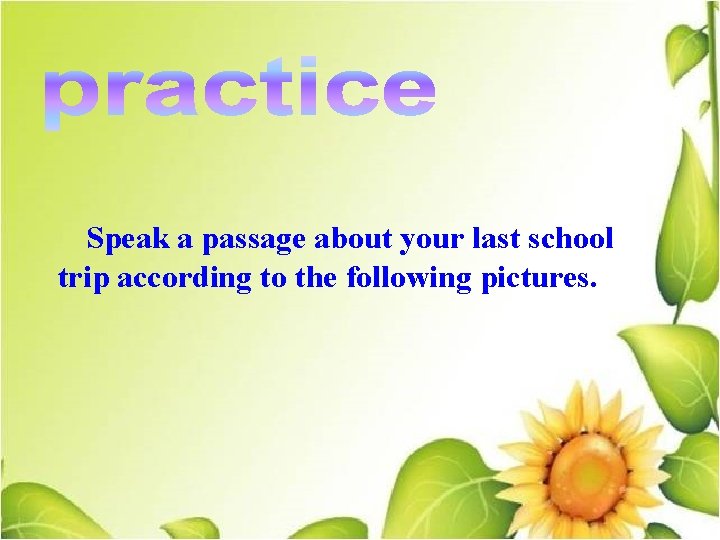 practice

Speak a passage about your last school trip according to the following pictures.